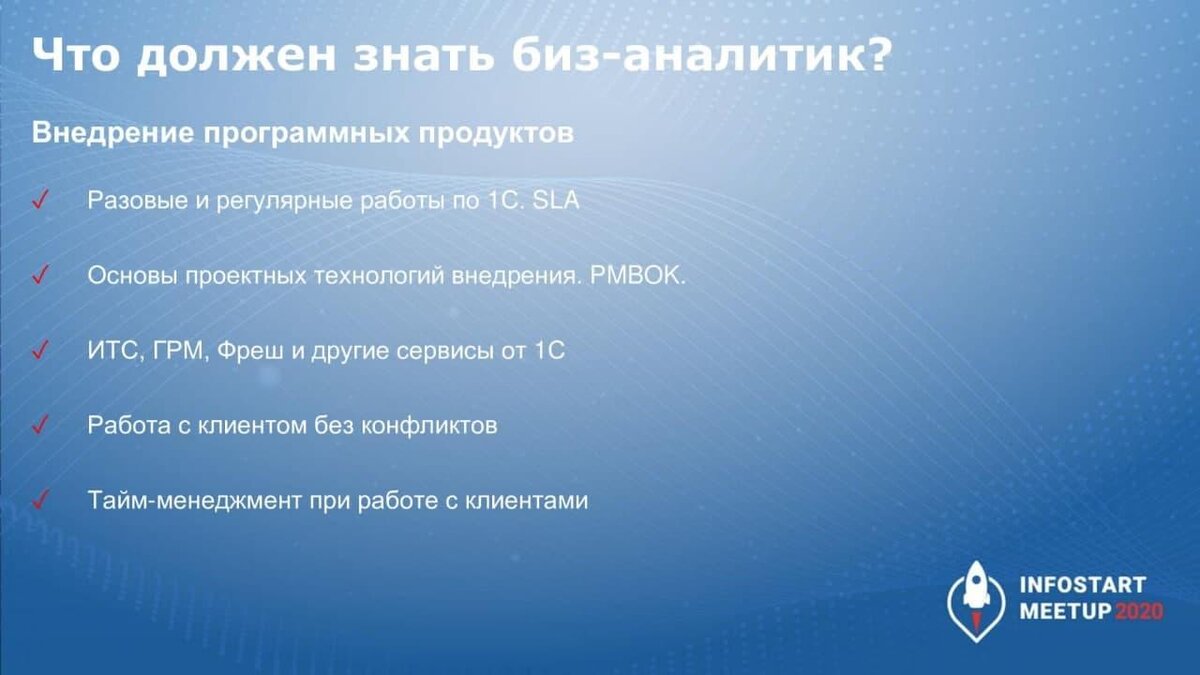 Что должен знать биз-аналитик?

Внедрение программных продуктов

✓ Разовые и регулярные работы по 1С. SLA

✓ Основы проектных технологий внедрения. PMBOK.

✓ ИТС, ГРМ, Фреш и другие сервисы от 1С

✓ Работа с клиентом без конфликтов

✓ Тайм-менеджмент при работе с клиентами

INFOSTART MEETUP 2020